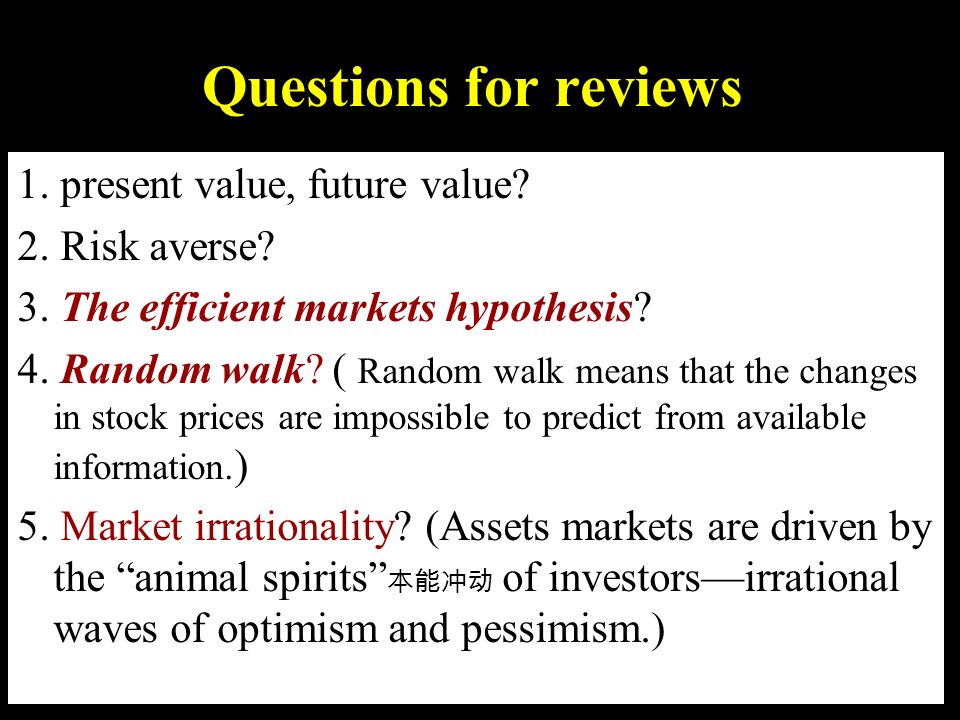 Questions for reviews

1. present value, future value?

2. Risk averse?

3. The efficient markets hypothesis?

4. Random walk? ( Random walk means that the changes in stock prices are impossible to predict from available information.)

5. Market irrationality? (Assets markets are driven by the “animal spirits”本能冲动 of investors—irrational waves of optimism and pessimism.)